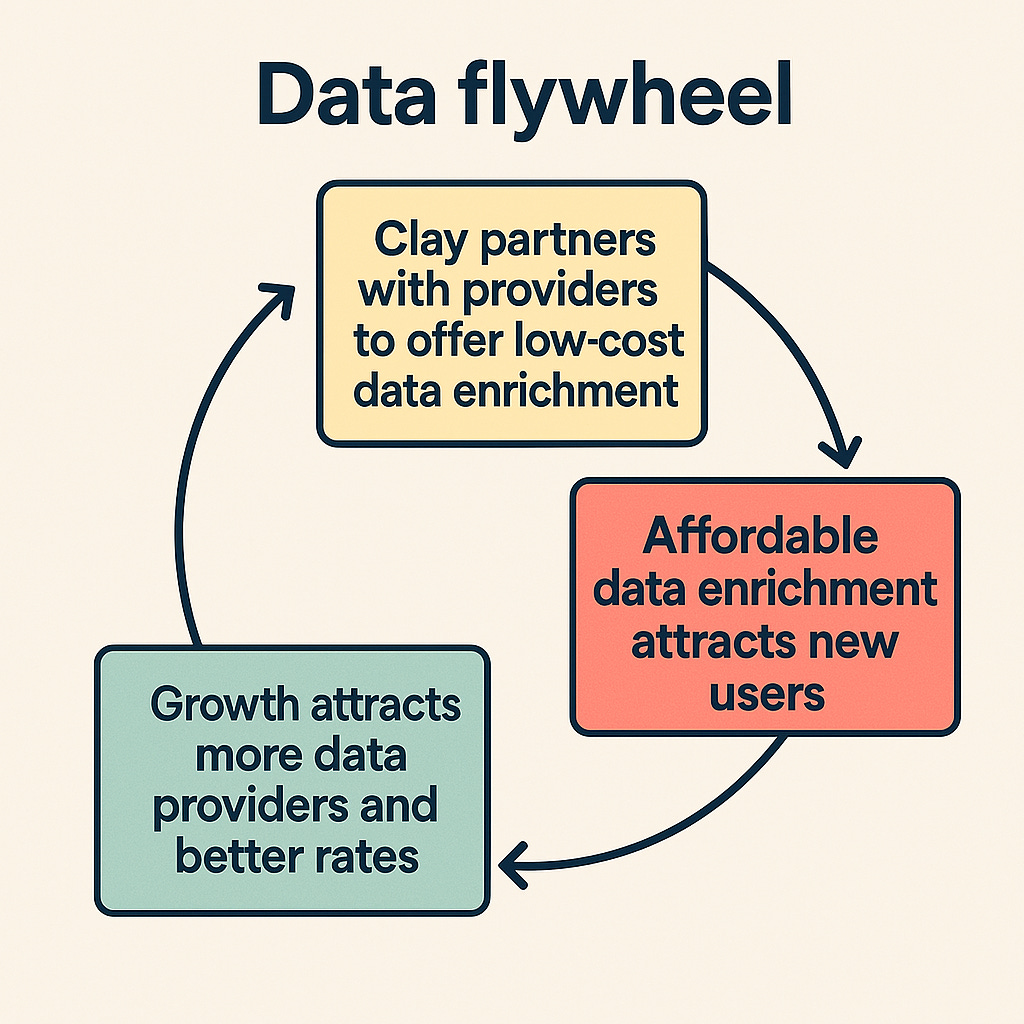 Data flywheel

Clay partners with providers to offer low-cost data enrichment

Affordable data enrichment attracts new users

Growth attracts more data providers and better rates